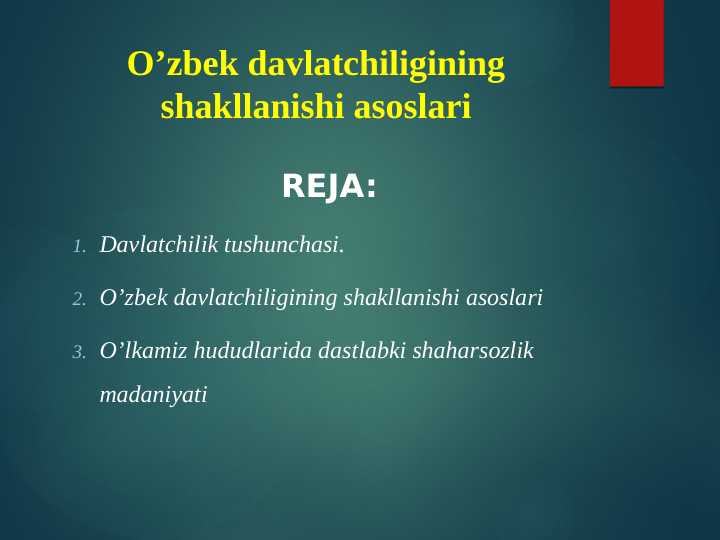 O’zbek davlatchiligining shakllanishi asoslari

REJA:

1. Davlatchilik tushunchasi.

2. O’zbek davlatchiligining shakllanishi asoslari

3. O’lkamiz hududlarida dastlabki shaharsozlik madaniyati